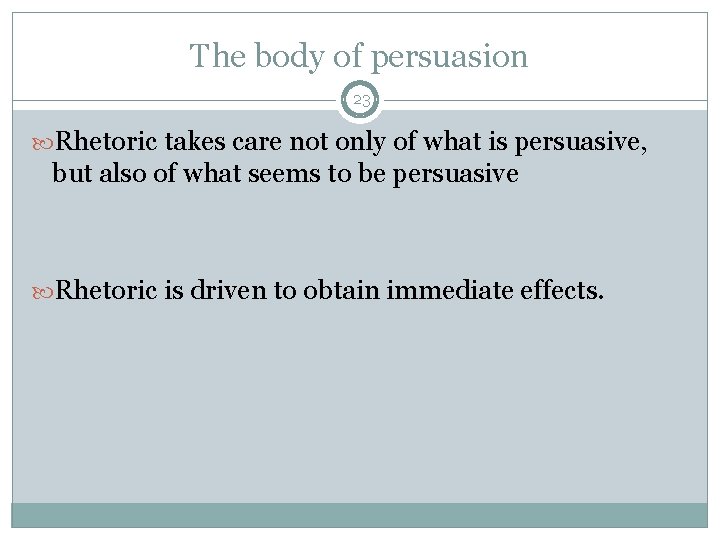 The body of persuasion

23

Rhetoric takes care not only of what is persuasive, but also of what seems to be persuasive

Rhetoric is driven to obtain immediate effects.